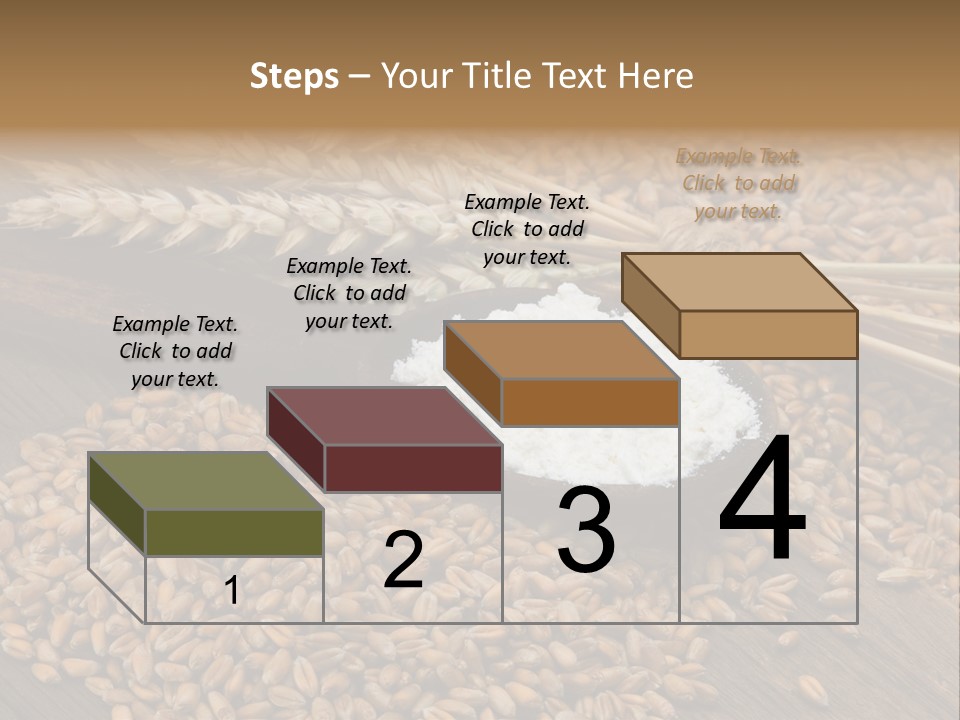 Steps – Your Title Text Here

Example Text. Click to add your text.

Example Text. Click to add your text.

Example Text. Click to add your text.

Example Text. Click to add your text.

1

2

3

4